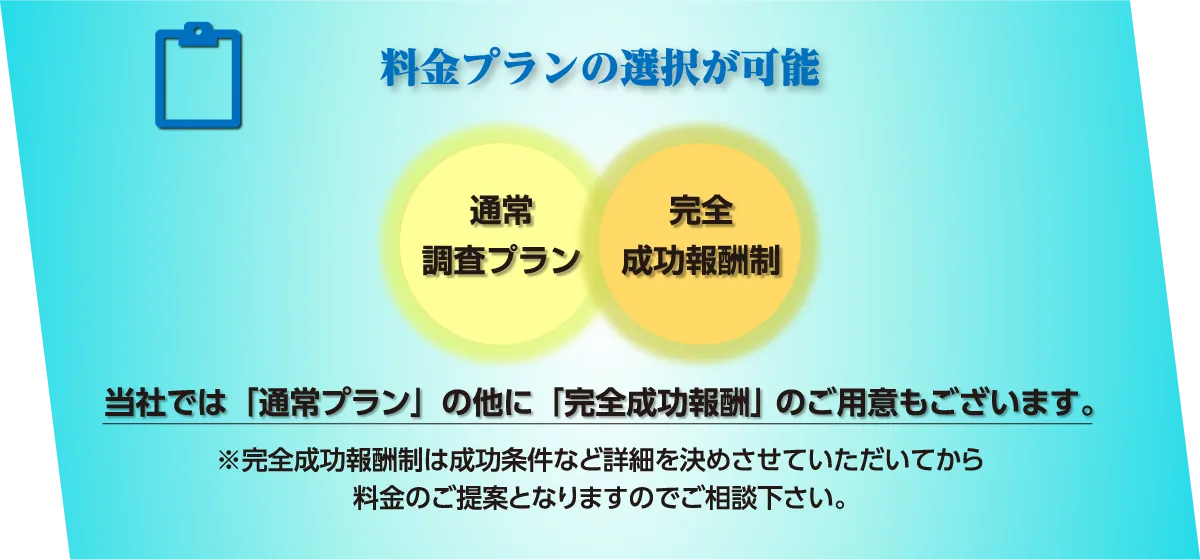 料金プランの選択が可能

通常
調査プラン

完全
成功報酬制

当社では「通常プラン」の他に「完全成功報酬」のご用意もございます。

※完全成功報酬制は成功条件など詳細を決めさせていただいてから料金のご提案となりますのでご相談下さい。